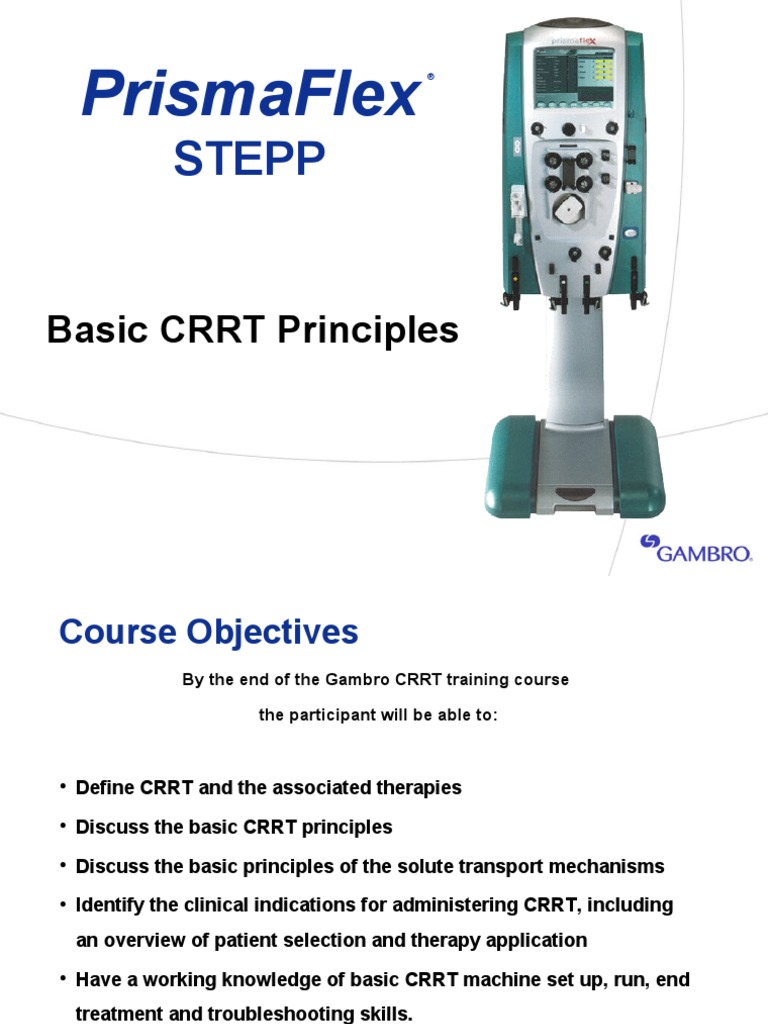 PrismaFlex®
STEPP

Basic CRRT Principles

prismaflex

GAMBRO.

Course Objectives

By the end of the Gambro CRRT training course
the participant will be able to:

• Define CRRT and the associated therapies
• Discuss the basic CRRT principles
• Discuss the basic principles of the solute transport mechanisms
• Identify the clinical indications for administering CRRT, including an overview of patient selection and therapy application
• Have a working knowledge of basic CRRT machine set up, run, end treatment and troubleshooting skills.